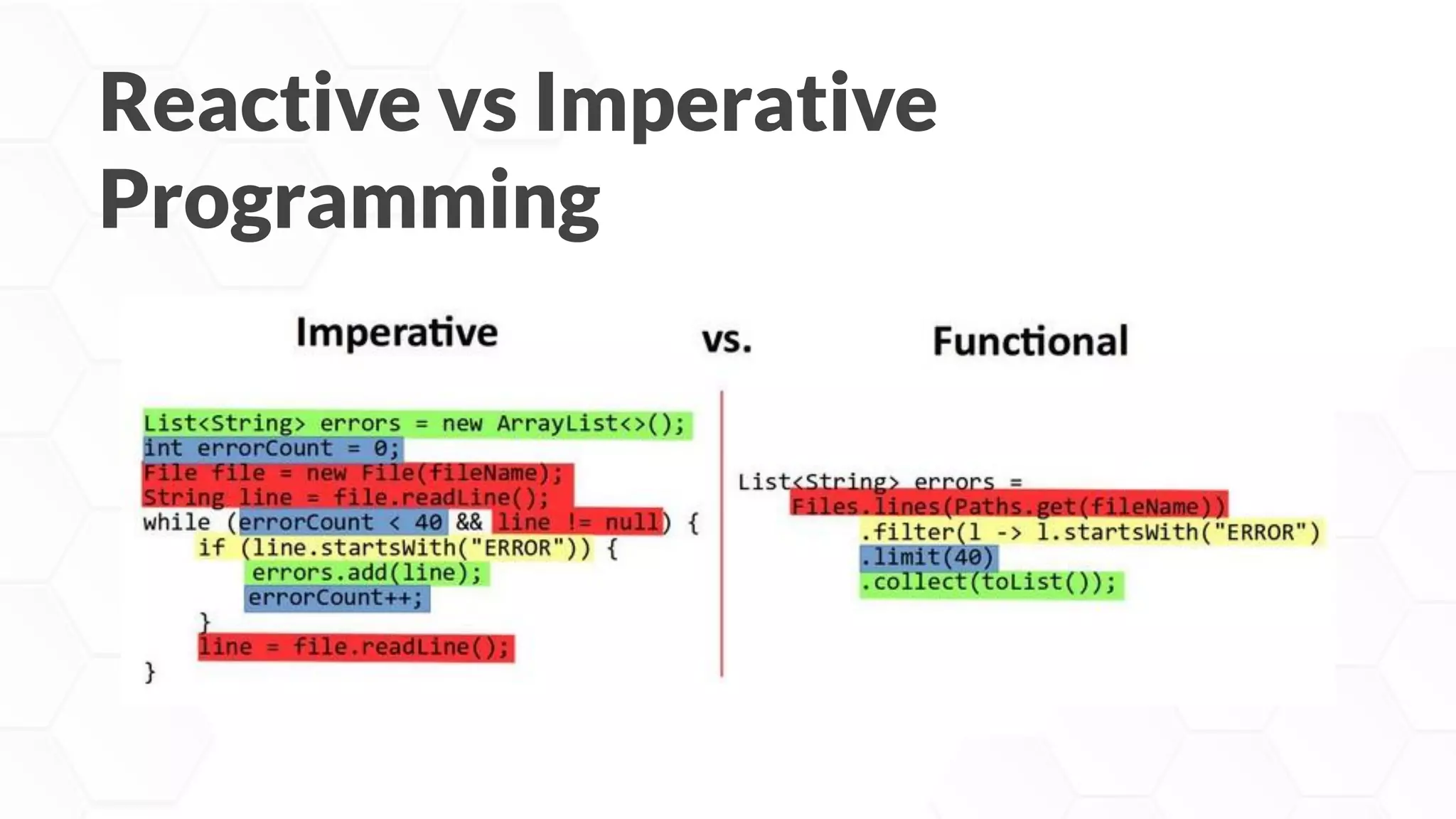 Reactive vs Imperative Programming

Imperative

vs.

Functional

List<String> errors = new ArrayList<>();
int errorCount = 0;
File file = new File(fileName);
String line = file.readLine();
while (errorCount < 40 && line != null) {
    if (line.startsWith("ERROR")) {
        errors.add(line);
        errorCount++;
    }
    line = file.readLine();
}

List<String> errors =
    Files.lines(Paths.get(fileName))
        .filter(l -> l.startsWith("ERROR")
        .limit(40)
        .collect(toList());